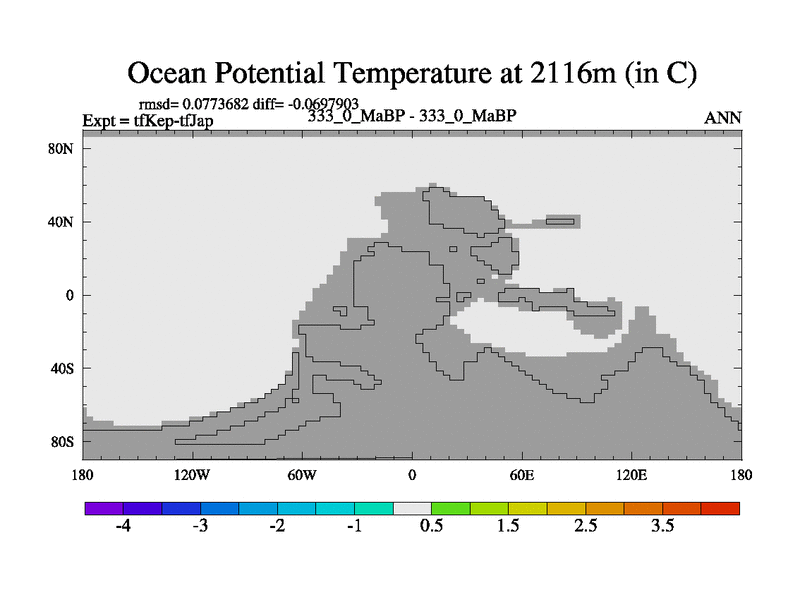 Ocean Potential Temperature at 2116m (in C)

rmsd= 0.0773682 diff= -0.0697903
Expt = tfKep-tfJap
333_0_MaBP - 333_0_MaBP
ANN

80N
40N
0
40S
80S

180
120W
60W
0
60E
120E
180

-4
-3
-2
-1
0.5
1.5
2.5
3.5